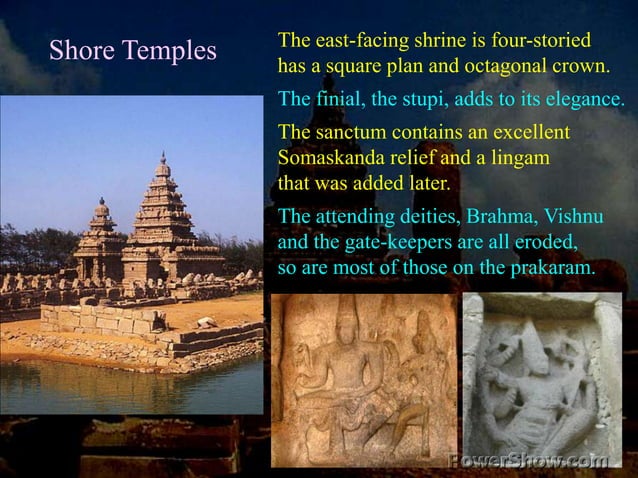 Shore Temples

The east-facing shrine is four-storied has a square plan and octagonal crown.

The finial, the stupi, adds to its elegance.

The sanctum contains an excellent Somaskanda relief and a lingam that was added later.

The attending deities, Brahma, Vishnu and the gate-keepers are all eroded, so are most of those on the prakaram.

PowerShow.com